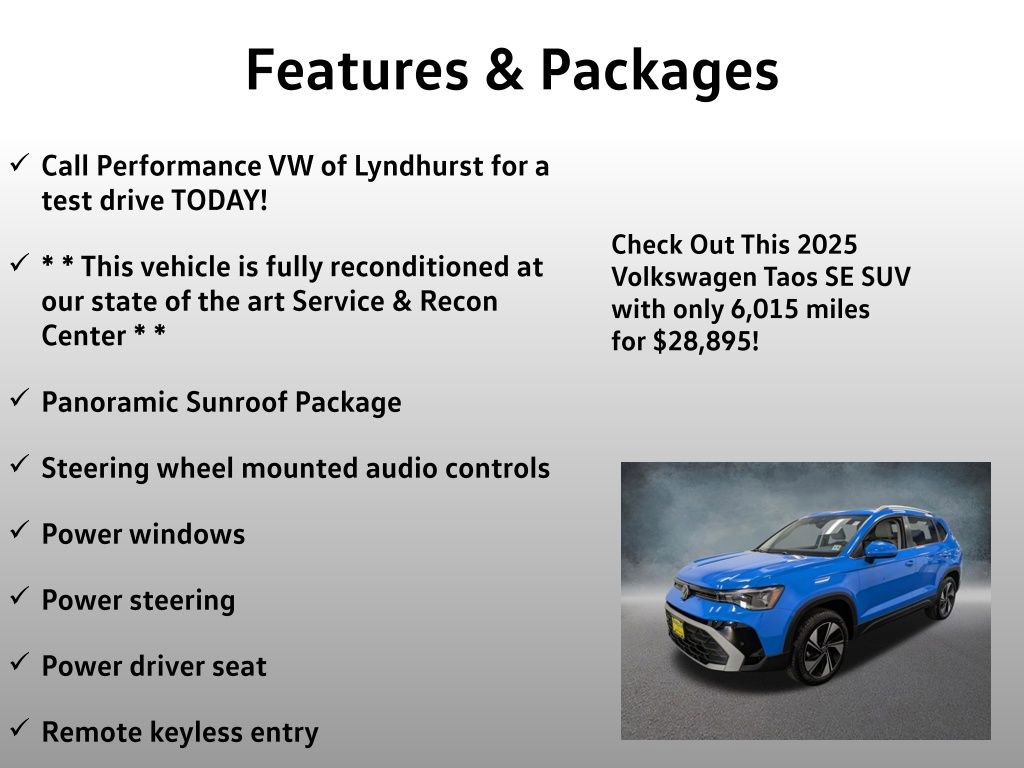 Features & Packages

✓ Call Performance VW of Lyndhurst for a test drive TODAY!

✓ * * This vehicle is fully reconditioned at our state of the art Service & Recon Center * *

✓ Panoramic Sunroof Package

✓ Steering wheel mounted audio controls

✓ Power windows

✓ Power steering

✓ Power driver seat

✓ Remote keyless entry

Check Out This 2025 Volkswagen Taos SE SUV with only 6,015 miles for $28,895!